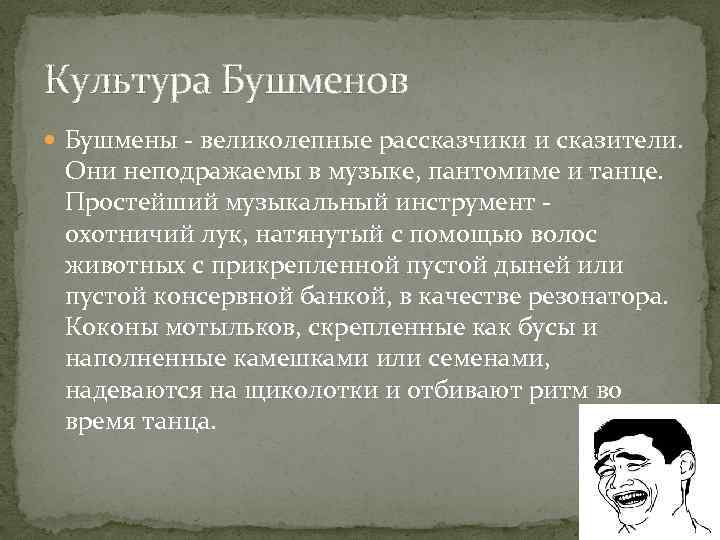 Культура Бушменов

Бушмены - великолепные рассказчики и сказители. Они неподражаемы в музыке, пантомиме и танце. Простейший музыкальный инструмент - охотничий лук, натянутый с помощью волос животных с прикрепленной пустой дыней или пустой консервной банкой, в качестве резонатора. Коконы мотыльков, скрепленные как бусы и наполненные камешками или семенами, надеваются на щиколотки и отбивают ритм во время танца.